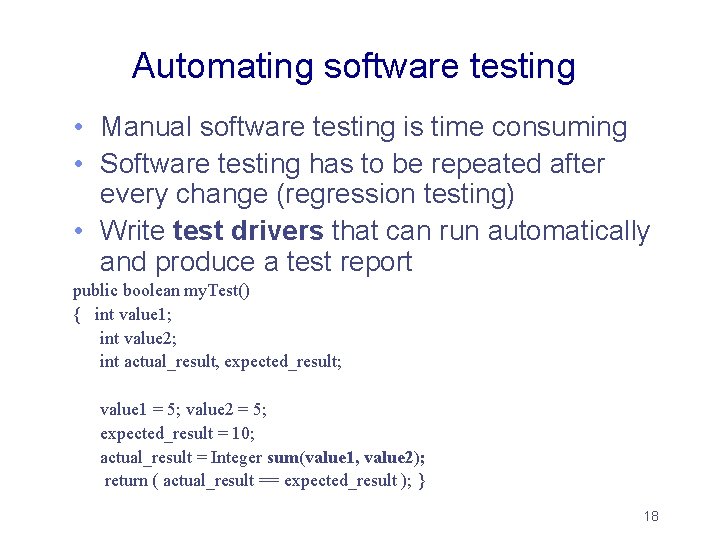 Automating software testing

• Manual software testing is time consuming
• Software testing has to be repeated after every change (regression testing)
• Write test drivers that can run automatically and produce a test report

public boolean myTest()
{ int value1;
int value2;
int actual_result, expected_result;

value1 = 5; value2 = 5;
expected_result = 10;
actual_result = Integer sum(value1, value2);
return ( actual_result == expected_result ); }

18